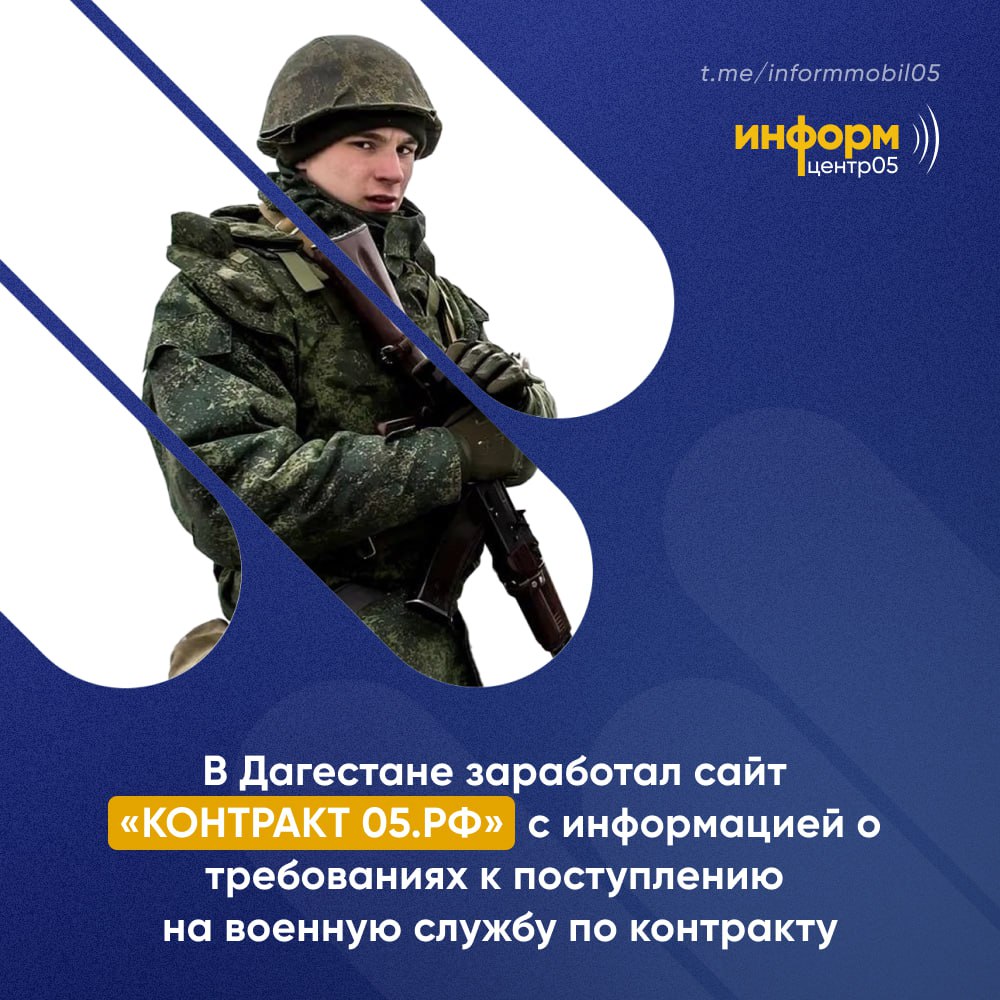 t.me/informmobil05

информ центр05

В Дагестане заработал сайт «КОНТРАКТ 05.РФ» с информацией о требованиях к поступлению на военную службу по контракту